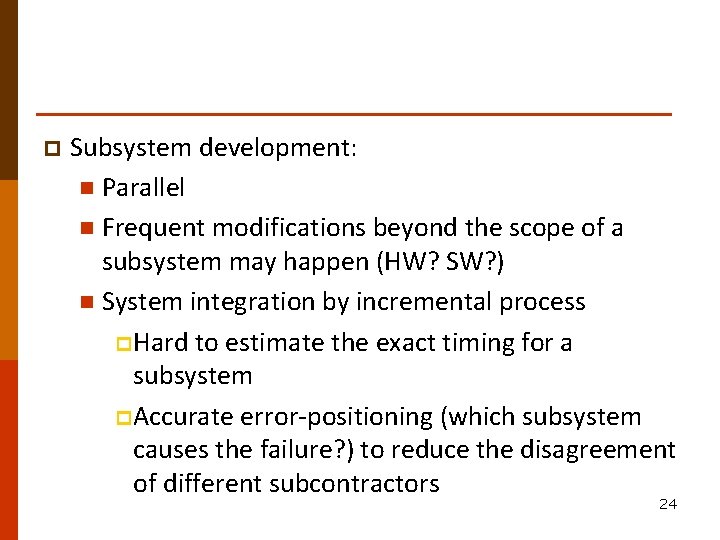 Subsystem development:

Parallel

Frequent modifications beyond the scope of a subsystem may happen (HW? SW?)

System integration by incremental process

Hard to estimate the exact timing for a subsystem

Accurate error-positioning (which subsystem causes the failure?) to reduce the disagreement of different subcontractors

24